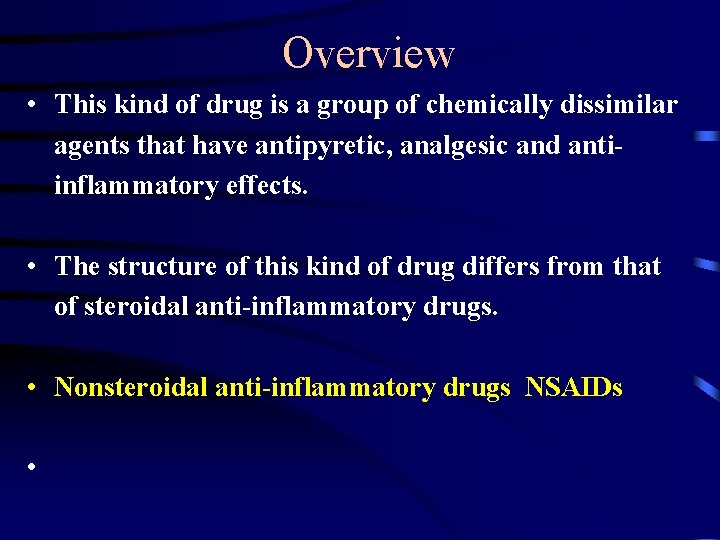 Overview

• This kind of drug is a group of chemically dissimilar agents that have antipyretic, analgesic and anti-inflammatory effects.

• The structure of this kind of drug differs from that of steroidal anti-inflammatory drugs.

• Nonsteroidal anti-inflammatory drugs NSAIDs

•